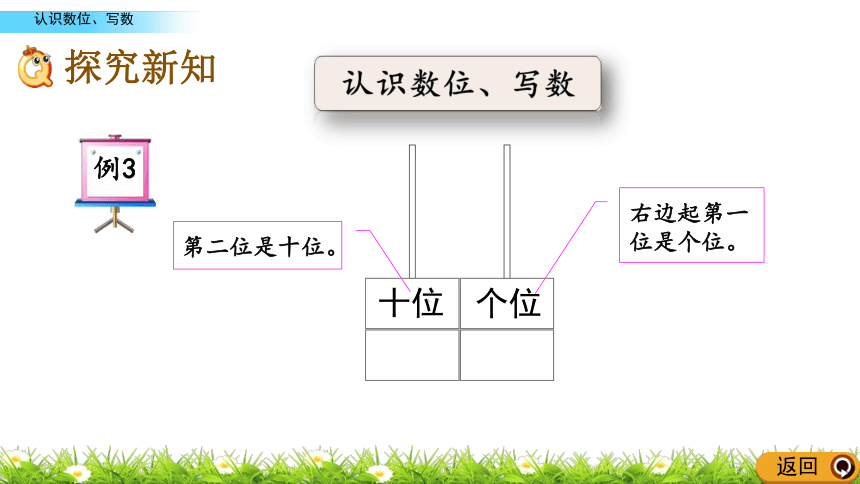 认识数位、写数

探究新知

认识数位、写数

例3

第二位是十位。

右边起第一位是个位。

| 十位 | 个位 |
|---|---|
| | |

返回